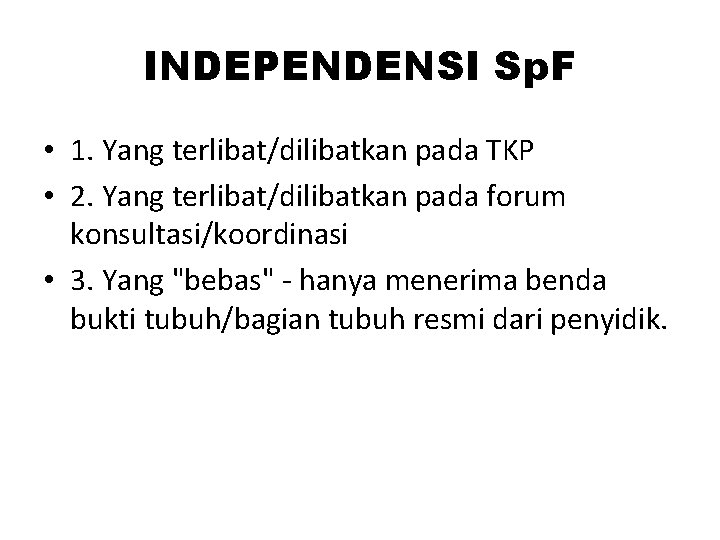 INDEPENDENSI SpF

• 1. Yang terlibat/dilibatkan pada TKP
• 2. Yang terlibat/dilibatkan pada forum konsultasi/koordinasi
• 3. Yang "bebas" - hanya menerima benda bukti tubuh/bagian tubuh resmi dari penyidik.